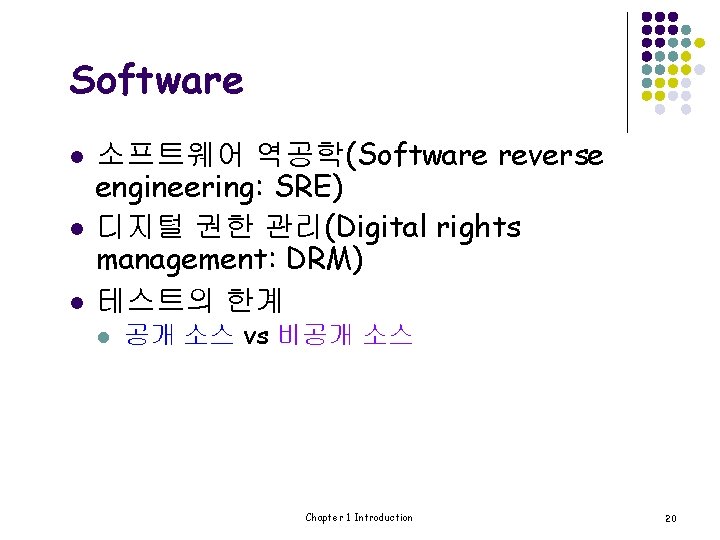 Software

- 소프트웨어 역공학(Software reverse engineering: SRE)
- 디지털 권한 관리(Digital rights management: DRM)
- 테스트의 한계
  - 공개 소스 vs 비공개 소스

Chapter 1 Introduction

20